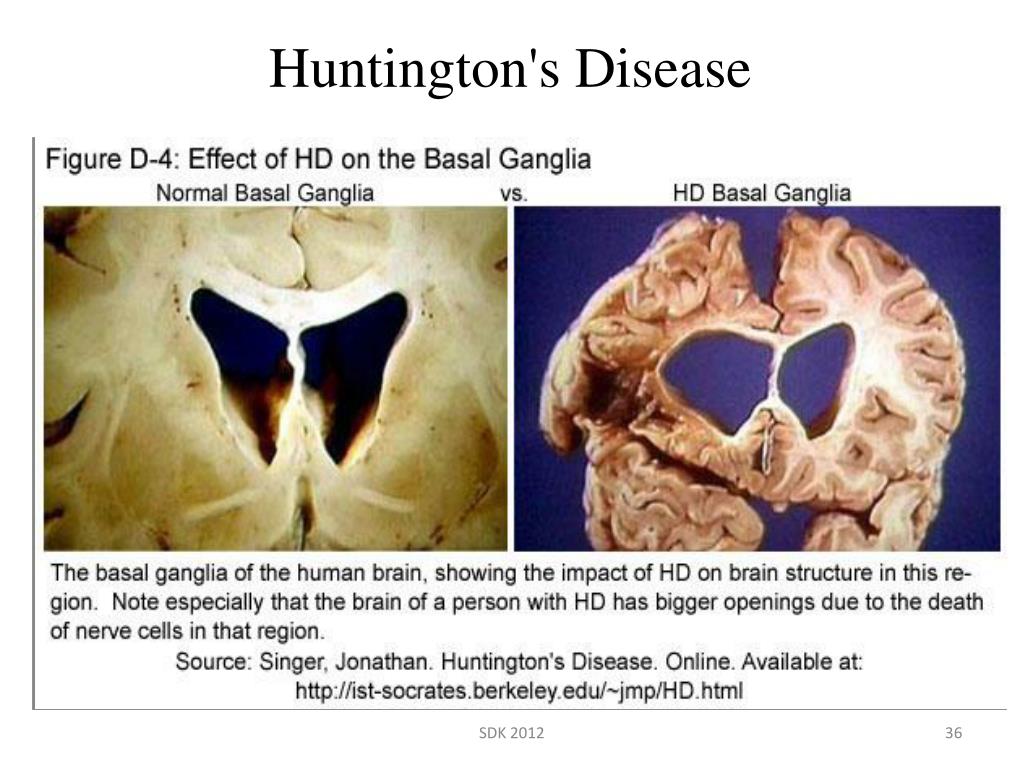 Huntington's Disease

Figure D-4: Effect of HD on the Basal Ganglia

Normal Basal Ganglia vs. HD Basal Ganglia

The basal ganglia of the human brain, showing the impact of HD on brain structure in this region. Note especially that the brain of a person with HD has bigger openings due to the death of nerve cells in that region.

Source: Singer, Jonathan. Huntington's Disease. Online. Available at: http://ist-socrates.berkeley.edu/~jmp/HD.html

SDK 2012

36